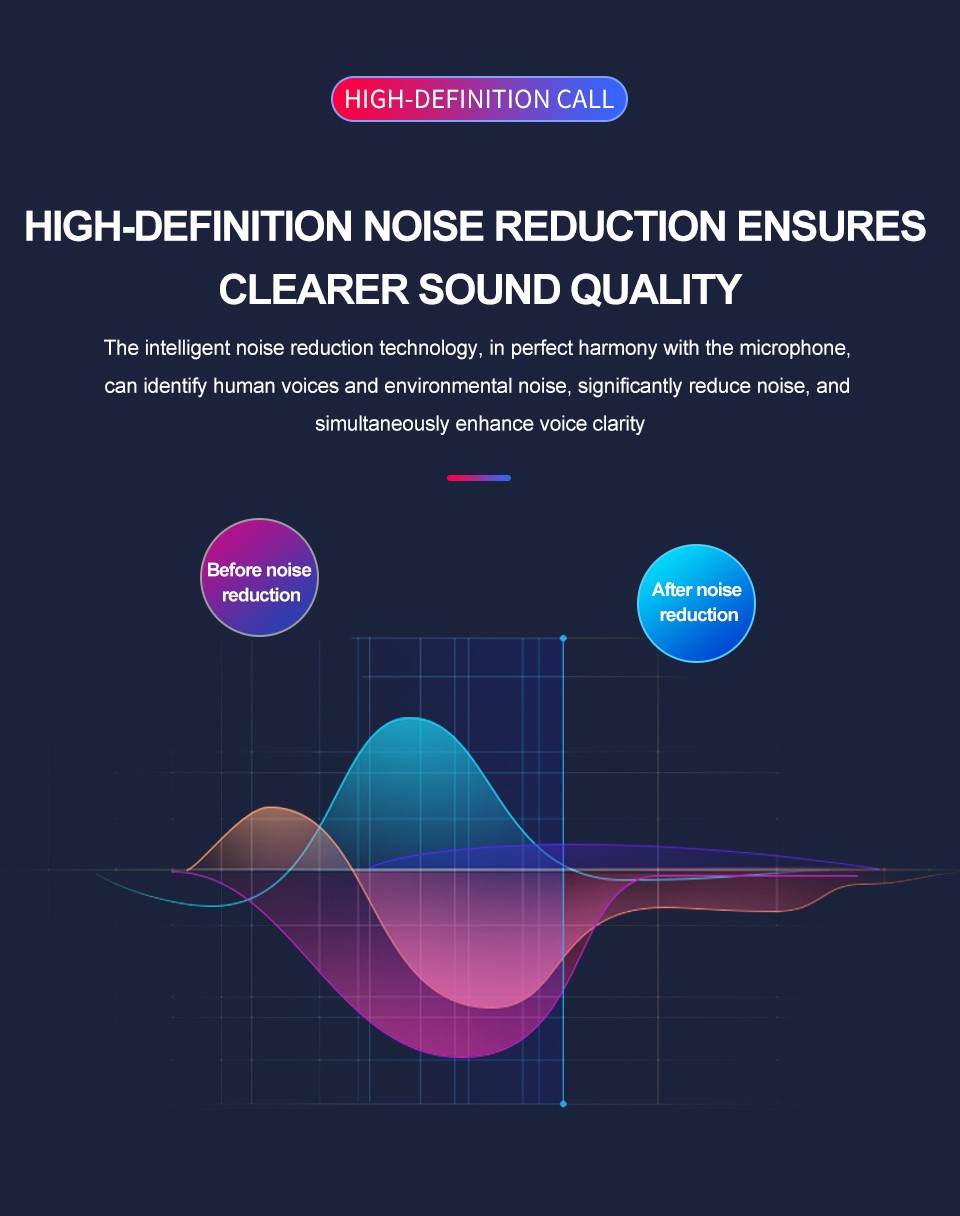 HIGH-DEFINITION CALL

HIGH-DEFINITION NOISE REDUCTION ENSURES CLEARER SOUND QUALITY

The intelligent noise reduction technology, in perfect harmony with the microphone, can identify human voices and environmental noise, significantly reduce noise, and simultaneously enhance voice clarity

Before noise reduction

After noise reduction